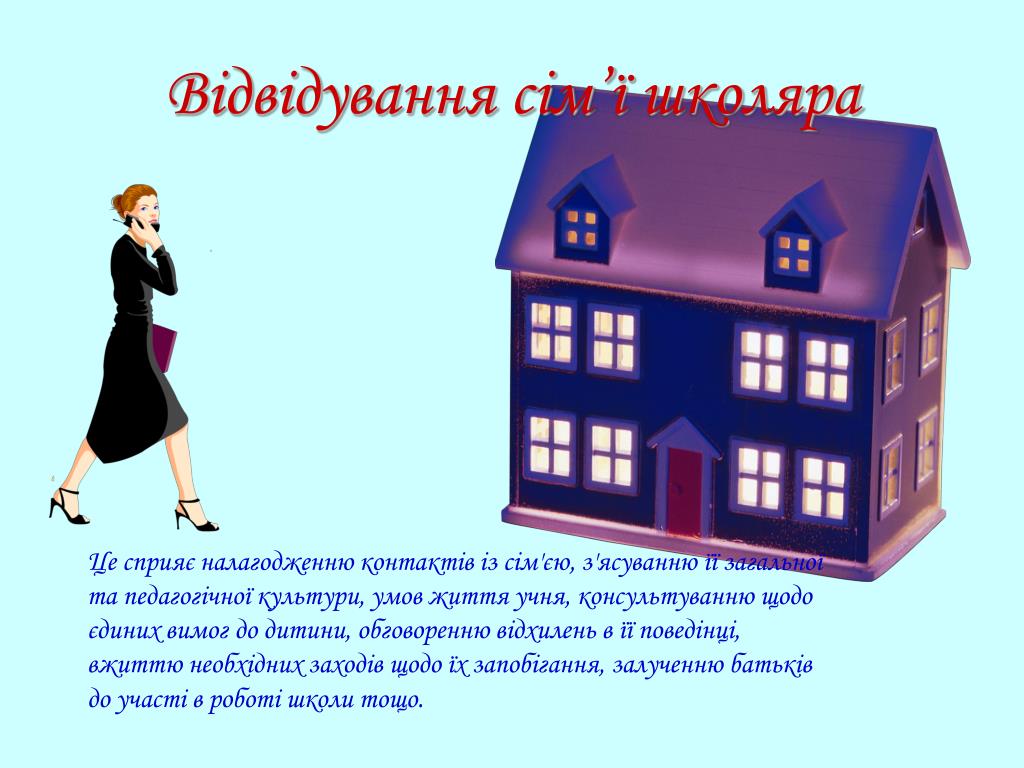 Відвідування сім’ї школяра

Це сприяє налагодженню контактів із сім'єю, з'ясуванню її загальної та педагогічної культури, умов життя учня, консультуванню щодо єдиних вимог до дитини, обговоренню відхилень в її поведінці, вжиттю необхідних заходів щодо їх запобігання, залученню батьків до участі в роботі школи тощо.